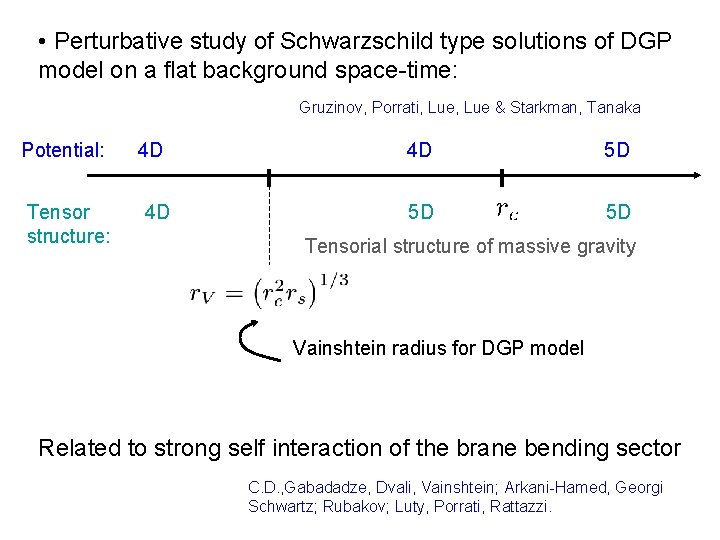 • Perturbative study of Schwarzschild type solutions of DGP model on a flat background space-time:

Gruzinov, Porrati, Lue, Lue & Starkman, Tanaka

Potential: 4D 4D 5D

Tensor structure: 4D 5D $r_c$ 5D

Tensorial structure of massive gravity

$r_V = \left(r_c^2 r_s\right)^{1/3}$

Vainshtein radius for DGP model

Related to strong self interaction of the brane bending sector

C.D.,Gabadadze, Dvali, Vainshtein; Arkani-Hamed, Georgi Schwartz; Rubakov; Luty, Porrati, Rattazzi.